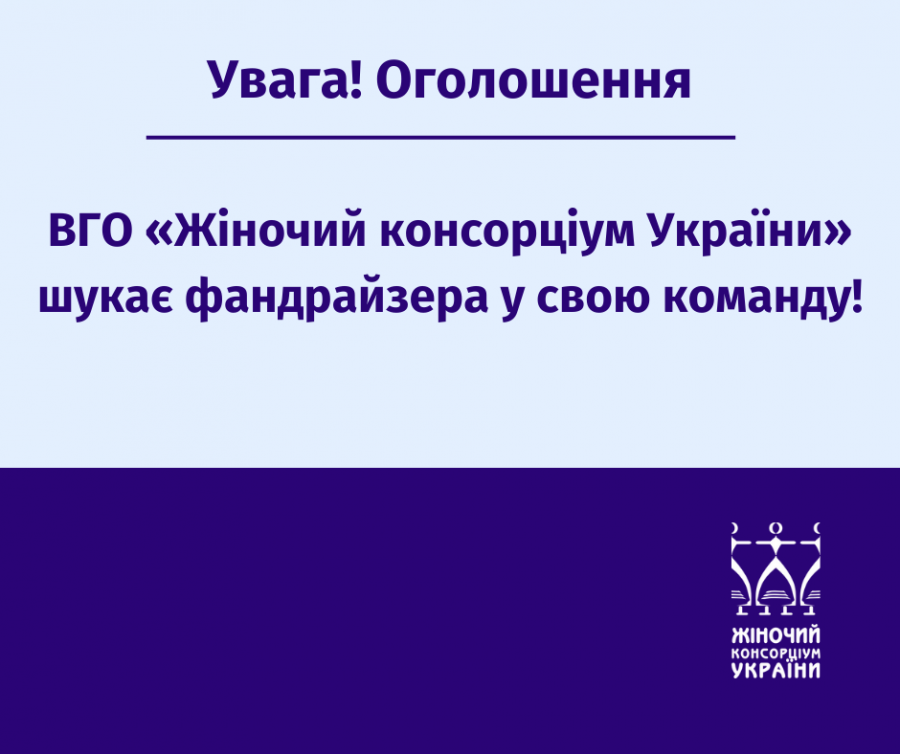 Увага! Оголошення

ВГО «Жіночий консорціум України» шукає фандрайзера у свою команду!

ЖІНОЧИЙ
КОНСОРЦІУМ
УКРАЇНИ